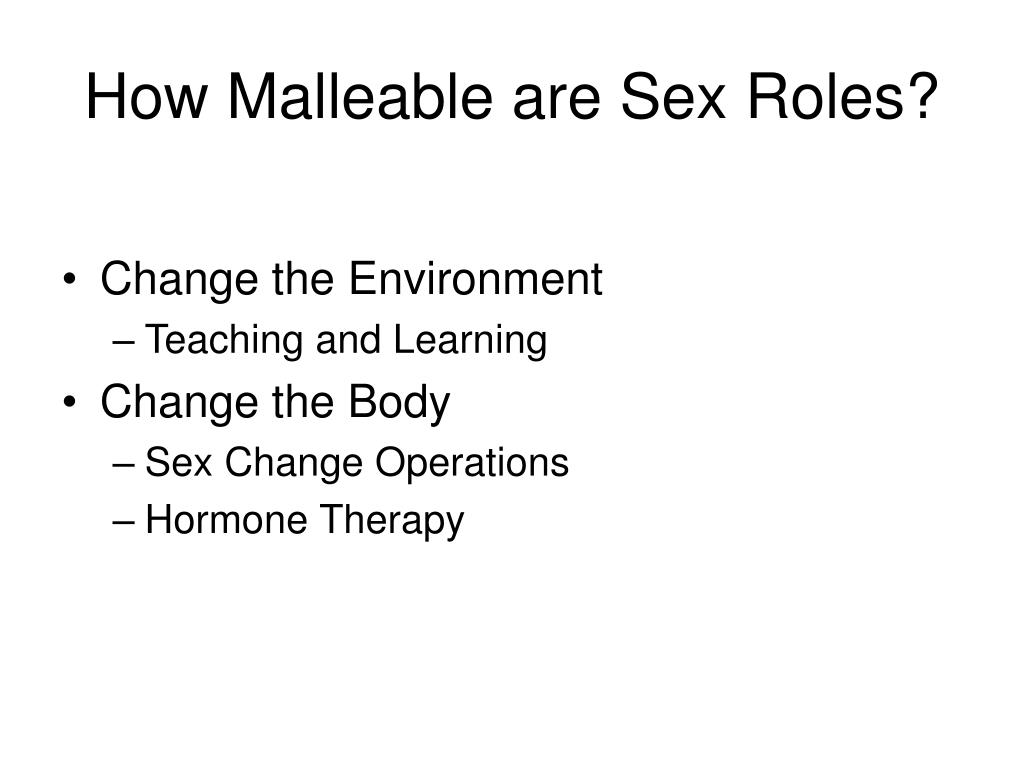 How Malleable are Sex Roles?

• Change the Environment
  – Teaching and Learning
• Change the Body
  – Sex Change Operations
  – Hormone Therapy